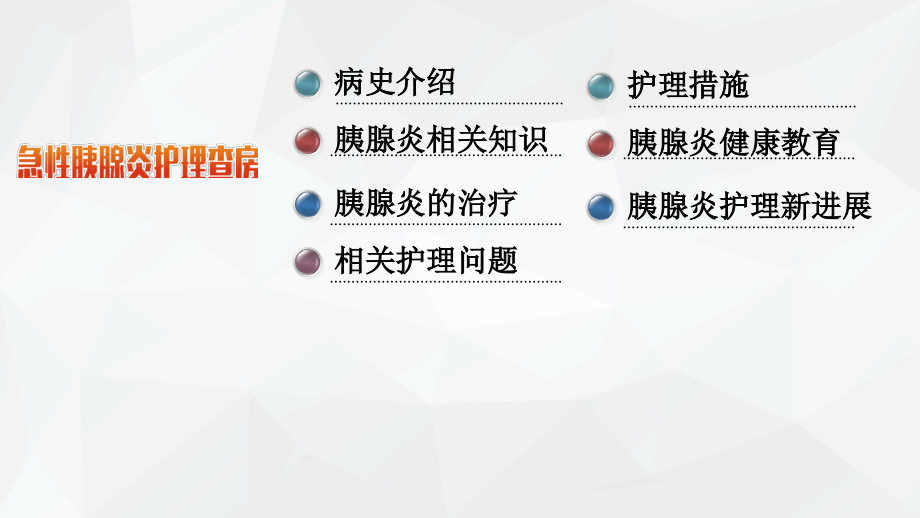 急性胰腺炎护理查房

病史介绍

胰腺炎相关知识

胰腺炎的治疗

相关护理问题

护理措施

胰腺炎健康教育

胰腺炎护理新进展